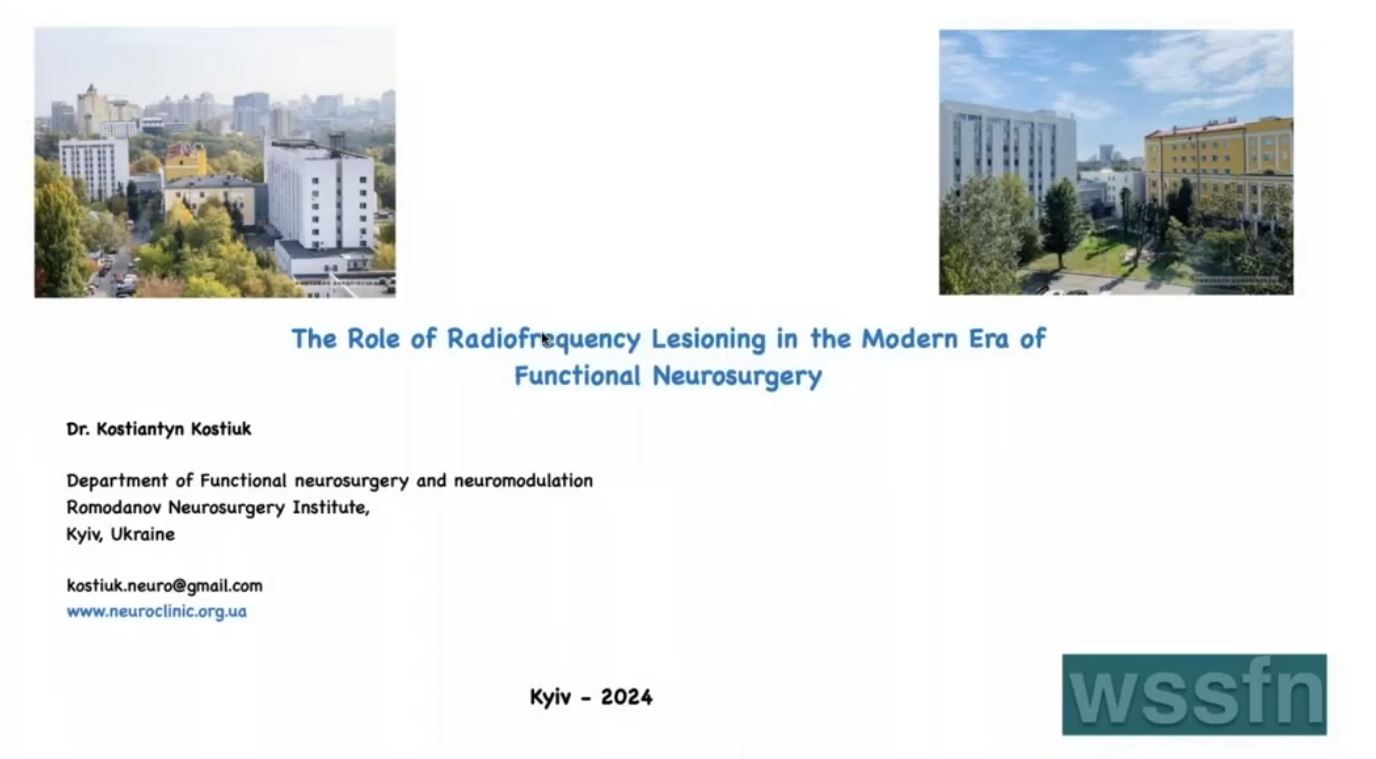 The Role of Radiofrequency Lesioning in the Modern Era of Functional Neurosurgery

Dr. Kostiantyn Kostiuk

Department of Functional neurosurgery and neuromodulation
Romodanov Neurosurgery Institute,
Kyiv, Ukraine

kostiuk.neuro@gmail.com
www.neuroclinic.org.ua

Kyiv - 2024

wssfn